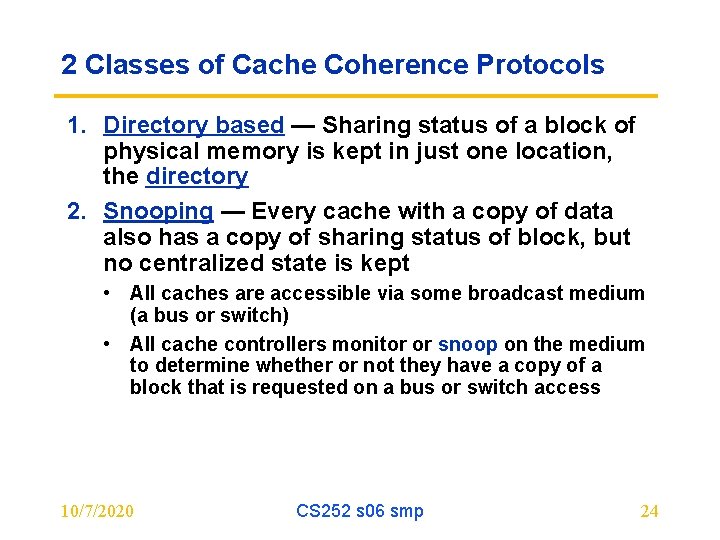 2 Classes of Cache Coherence Protocols

1. Directory based — Sharing status of a block of physical memory is kept in just one location, the directory

2. Snooping — Every cache with a copy of data also has a copy of sharing status of block, but no centralized state is kept

• All caches are accessible via some broadcast medium (a bus or switch)

• All cache controllers monitor or snoop on the medium to determine whether or not they have a copy of a block that is requested on a bus or switch access

10/7/2020

CS252 s06 smp

24